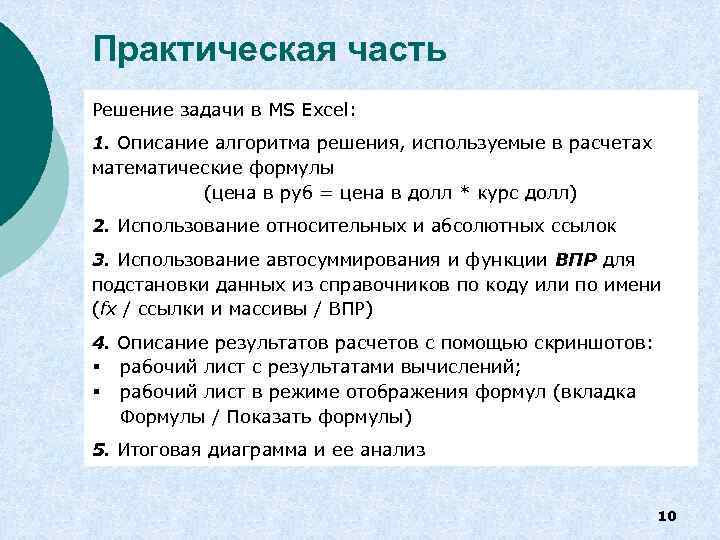 Практическая часть

Решение задачи в MS Excel:

1. Описание алгоритма решения, используемые в расчетах математические формулы
(цена в руб = цена в долл * курс долл)

2. Использование относительных и абсолютных ссылок

3. Использование автосуммирования и функции ВПР для подстановки данных из справочников по коду или по имени (fx / ссылки и массивы / ВПР)

4. Описание результатов расчетов с помощью скриншотов:
▪ рабочий лист с результатами вычислений;
▪ рабочий лист в режиме отображения формул (вкладка Формулы / Показать формулы)

5. Итоговая диаграмма и ее анализ

10